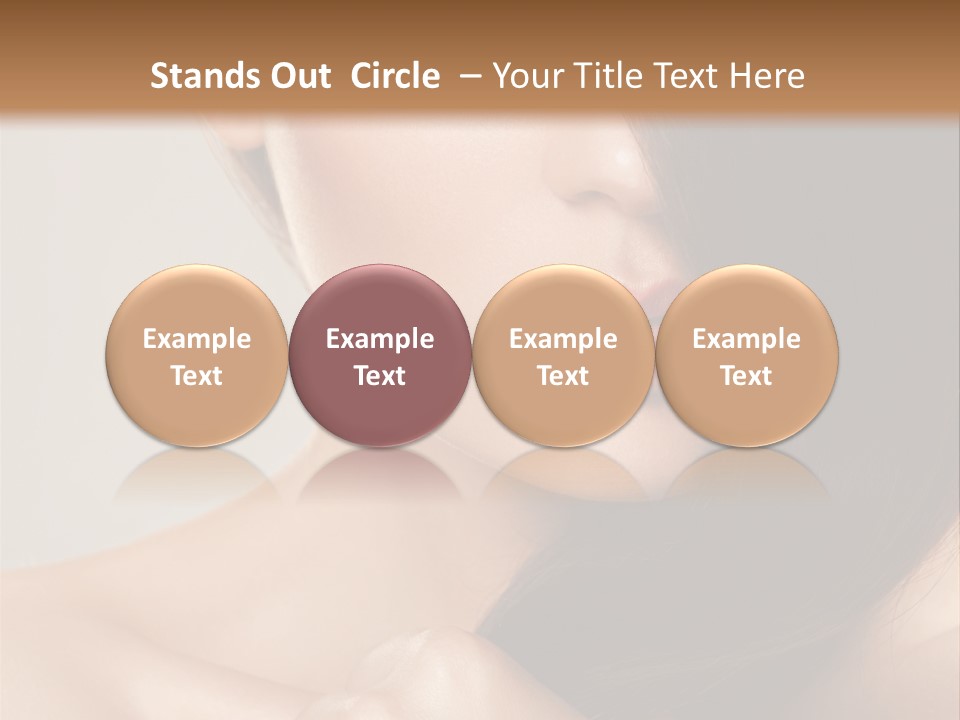 Stands Out  Circle  – Your Title Text Here

Example Text

Example Text

Example Text

Example Text